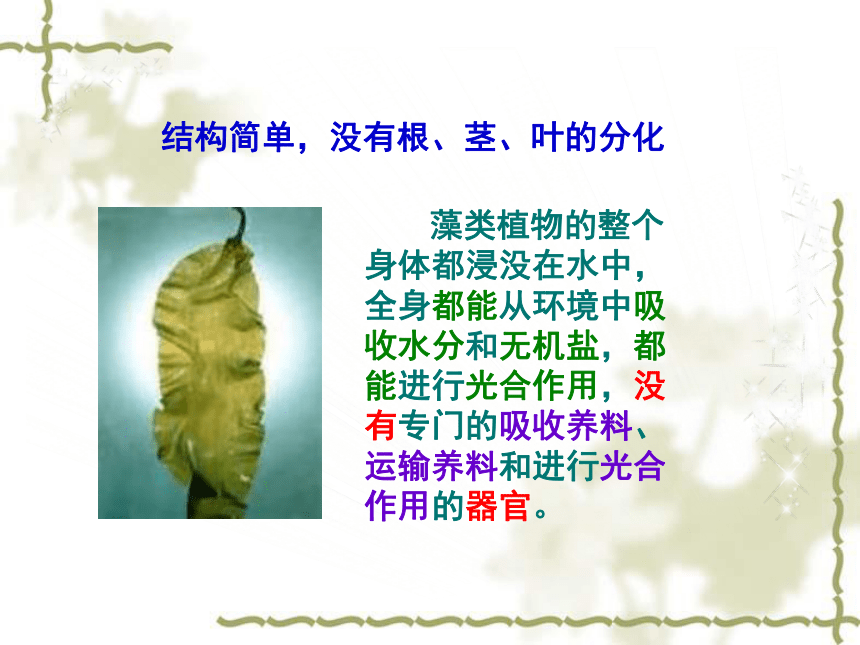 结构简单，没有根、茎、叶的分化

藻类植物的整个身体都浸没在水中，全身都能从环境中吸收水分和无机盐，都能进行光合作用，没有专门的吸收养料、运输养料和进行光合作用的器官。